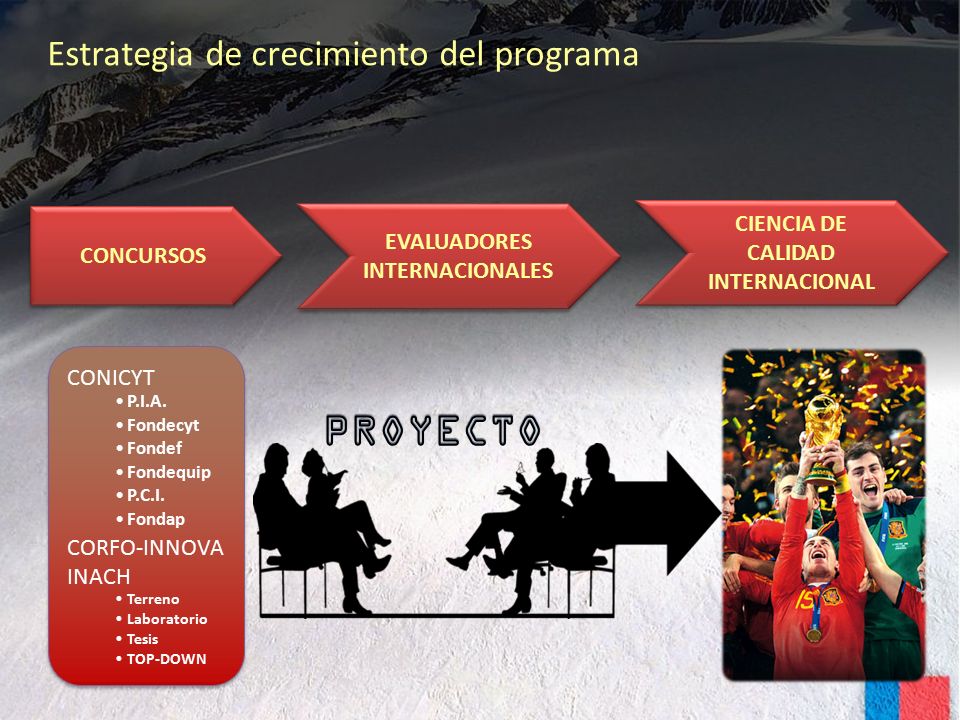 Estrategia de crecimiento del programa

CONCURSOS

EVALUADORES INTERNACIONALES

CIENCIA DE CALIDAD INTERNACIONAL

CONICYT
• P.I.A.
• Fondecyt
• Fondef
• Fondequip
• P.C.I.
• Fondap
CORFO-INNOVA
INACH
• Terreno
• Laboratorio
• Tesis
• TOP-DOWN

PROYECTO